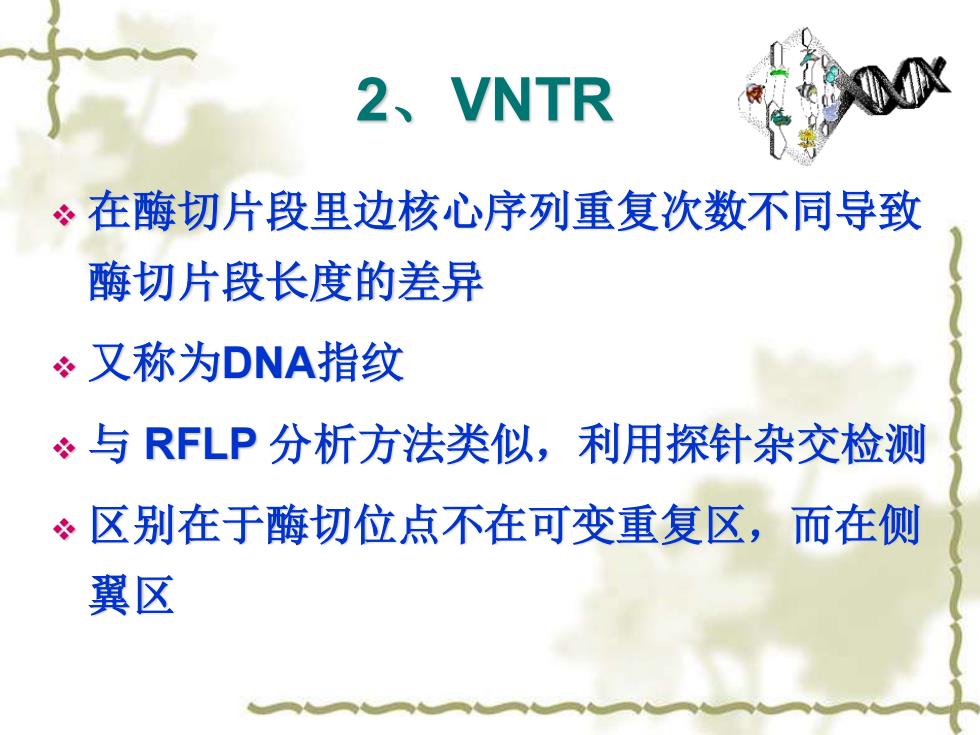 2、VNTR

❖ 在酶切片段里边核心序列重复次数不同导致酶切片段长度的差异

❖ 又称为DNA指纹

❖ 与 RFLP 分析方法类似，利用探针杂交检测

❖ 区别在于酶切位点不在可变重复区，而在侧翼区